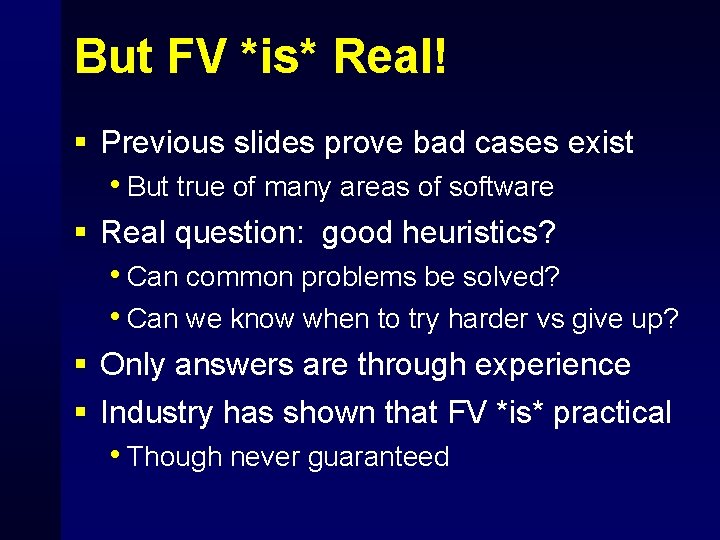 But FV *is* Real!

▪ Previous slides prove bad cases exist
  • But true of many areas of software
▪ Real question:  good heuristics?
  • Can common problems be solved?
  • Can we know when to try harder vs give up?
▪ Only answers are through experience
▪ Industry has shown that FV *is* practical
  • Though never guaranteed